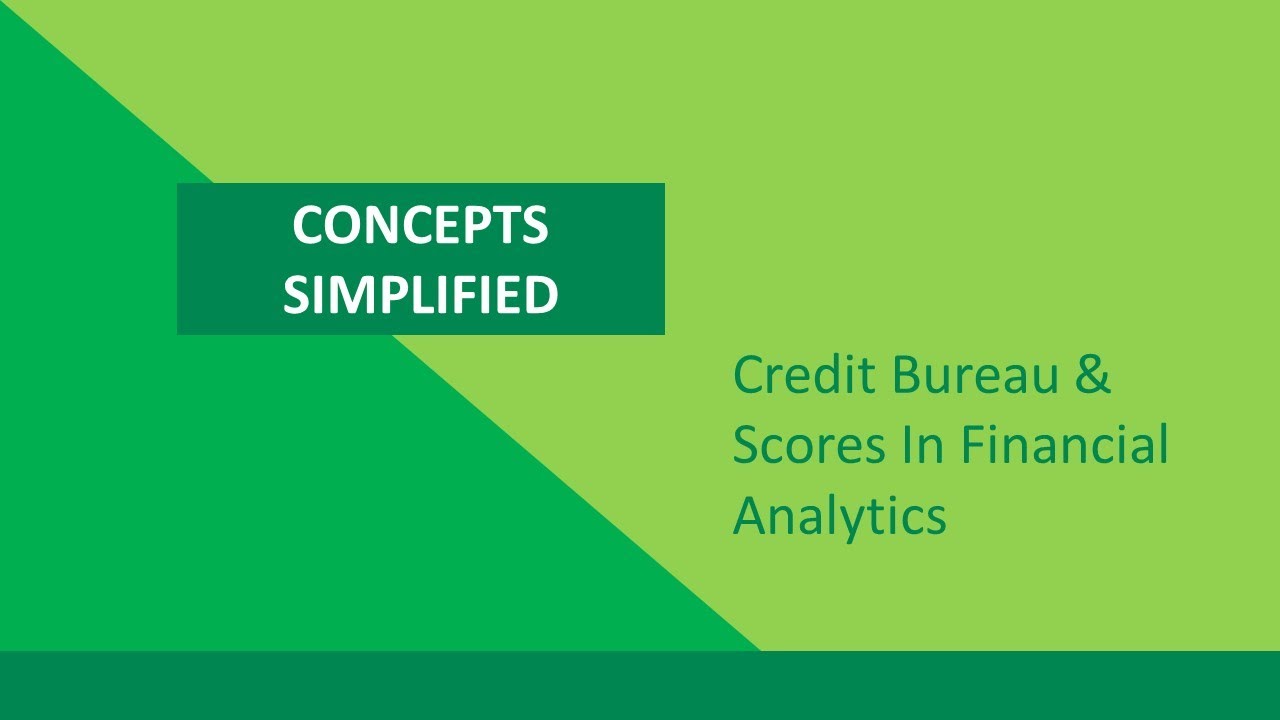 CONCEPTS SIMPLIFIED

Credit Bureau & Scores In Financial Analytics